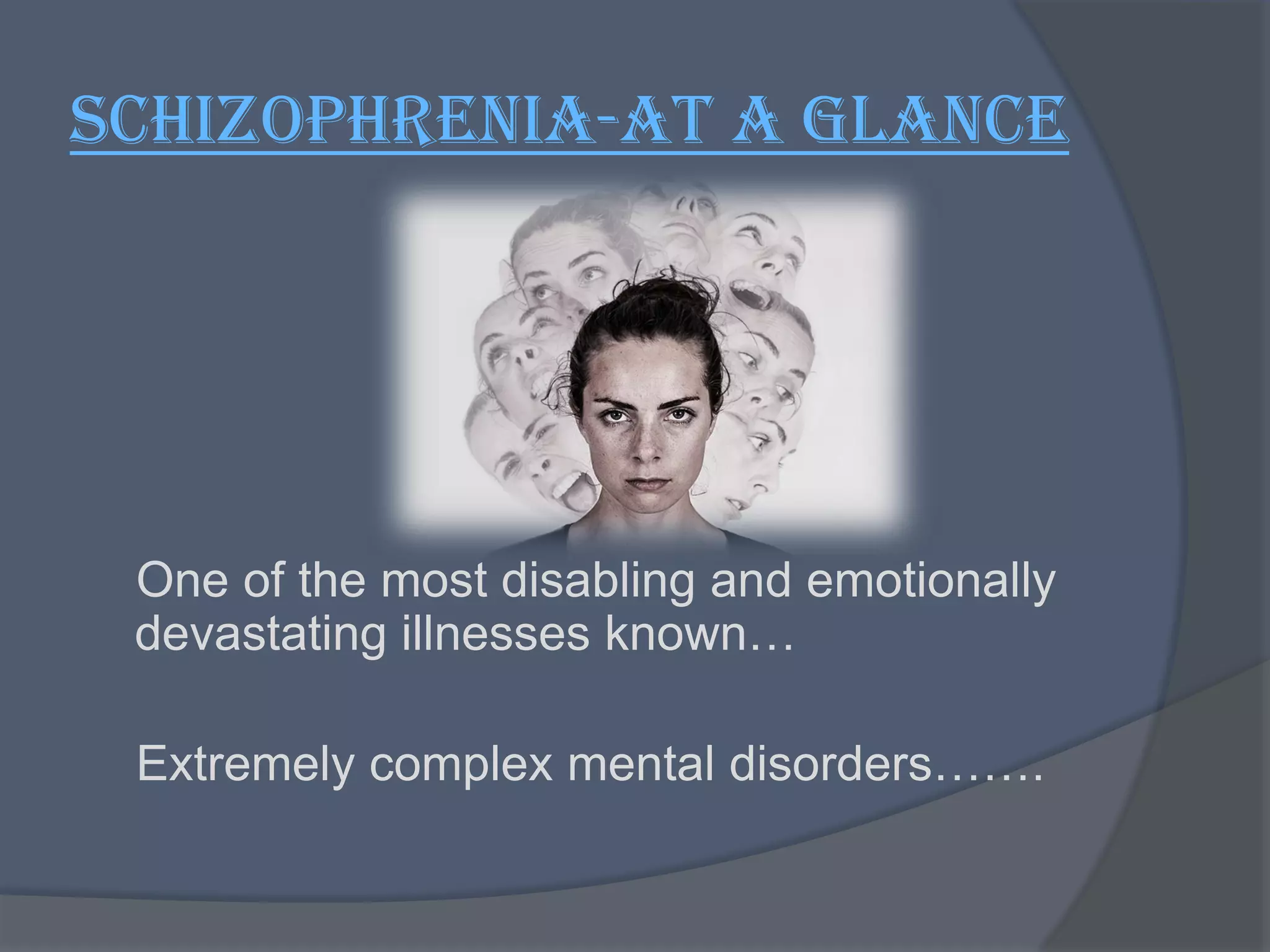 SCHIZOPHRENIA-AT A GLANCE

One of the most disabling and emotionally devastating illnesses known…

Extremely complex mental disorders…….